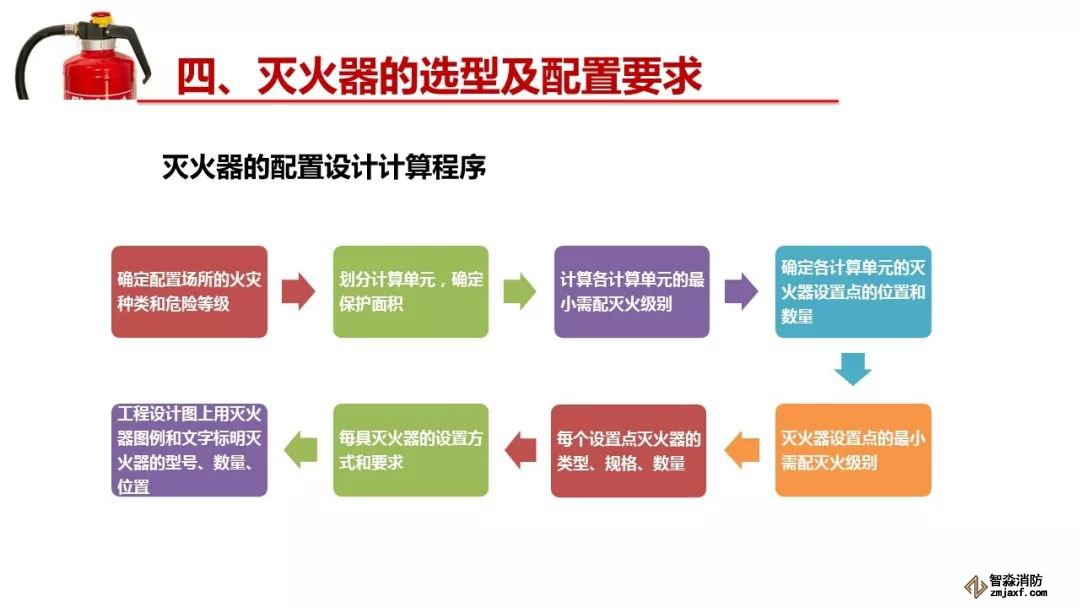 四、灭火器的选型及配置要求

灭火器的配置设计计算程序

确定配置场所的火灾种类和危险等级

划分计算单元，确定保护面积

计算各计算单元的最小需配灭火级别

确定各计算单元的灭火器设置点的位置和数量

灭火器设置点的最小需配灭火级别

每个设置点灭火器的类型、规格、数量

每具灭火器的设置方式和要求

工程设计图上用灭火器图例和文字标明灭火器的型号、数量、位置

智淼消防
zmjaxf.com